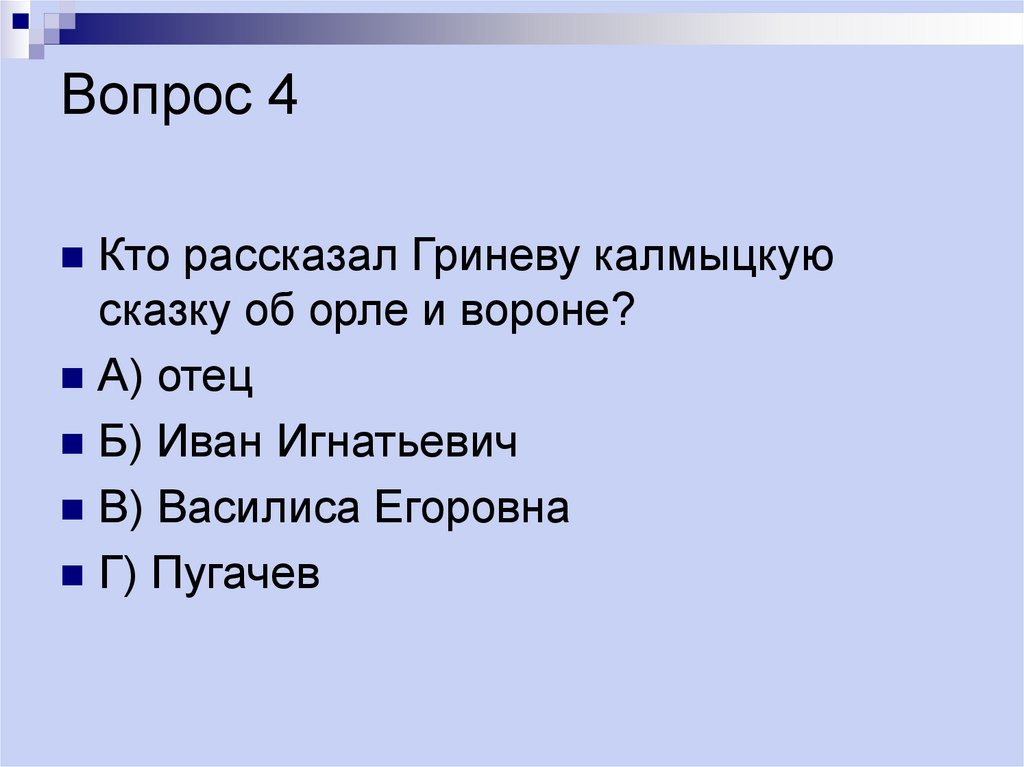 Вопрос 4

Кто рассказал Гриневу калмыцкую сказку об орле и вороне?

А) отец

Б) Иван Игнатьевич

В) Василиса Егоровна

Г) Пугачев